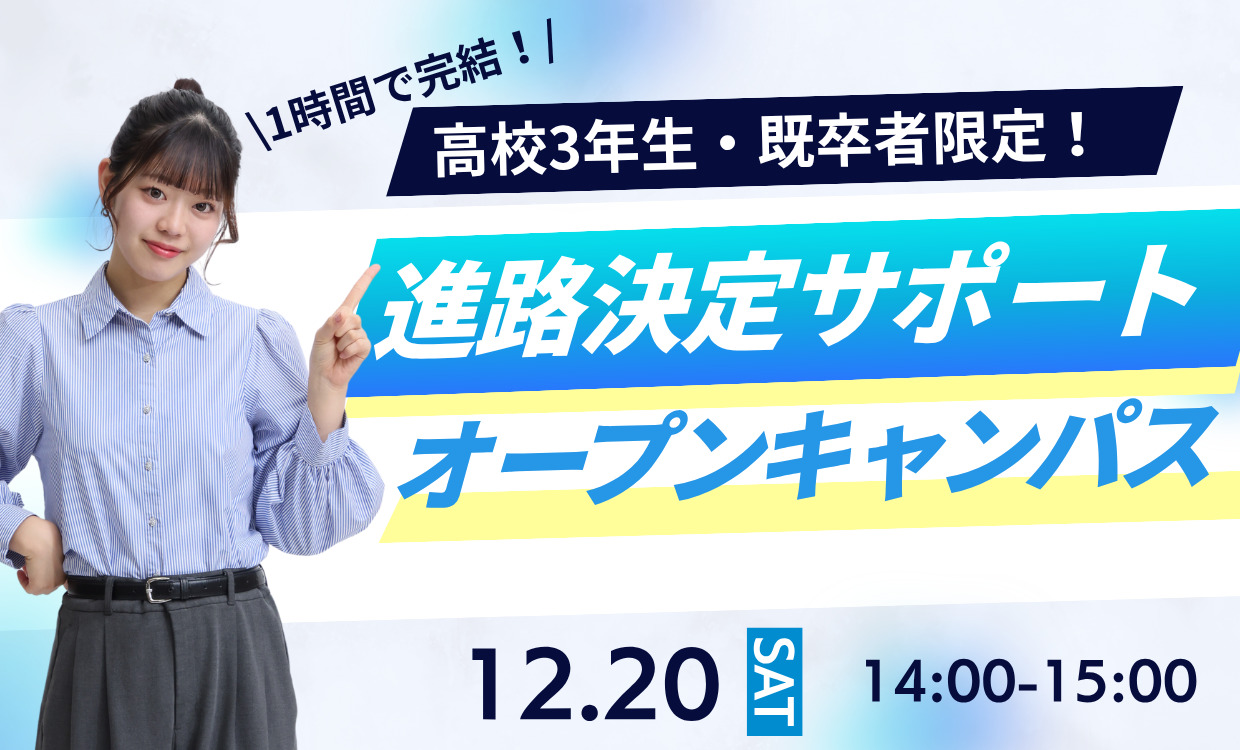 \1時間で完結！/

高校3年生・既卒者限定！

進路決定サポート

オープンキャンパス

12.20 SAT 14:00-15:00